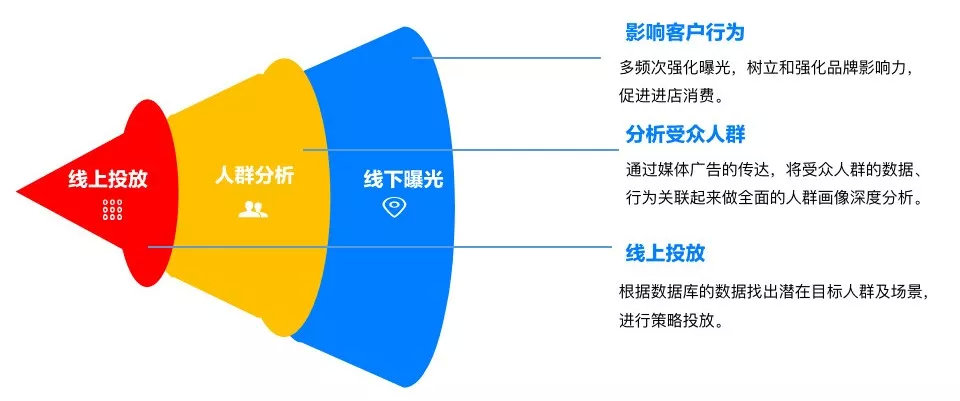 线上投放

人群分析

线下曝光

影响客户行为

多频次强化曝光，树立和强化品牌影响力，促进进店消费。

分析受众人群

通过媒体广告的传达，将受众人群的数据、行为关联起来做全面的人群画像深度分析。

线上投放

根据数据库的数据找出潜在目标人群及场景，进行策略投放。